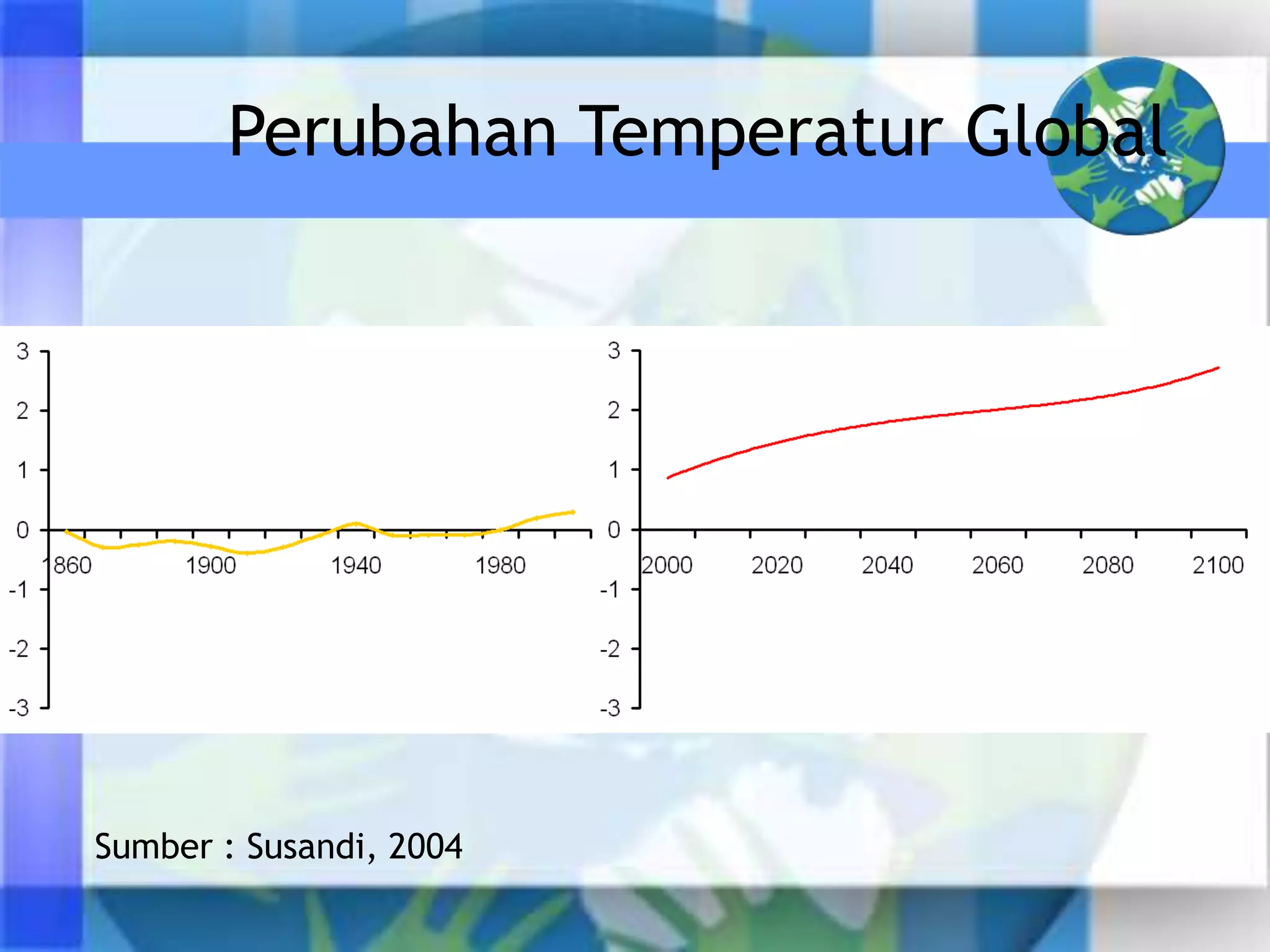 Perubahan Temperatur Global

3
2
1
0
-1
-2
-3
1860
1900
1940
1980

3
2
1
0
-1
-2
-3
2000
2020
2040
2060
2080
2100

Sumber : Susandi, 2004